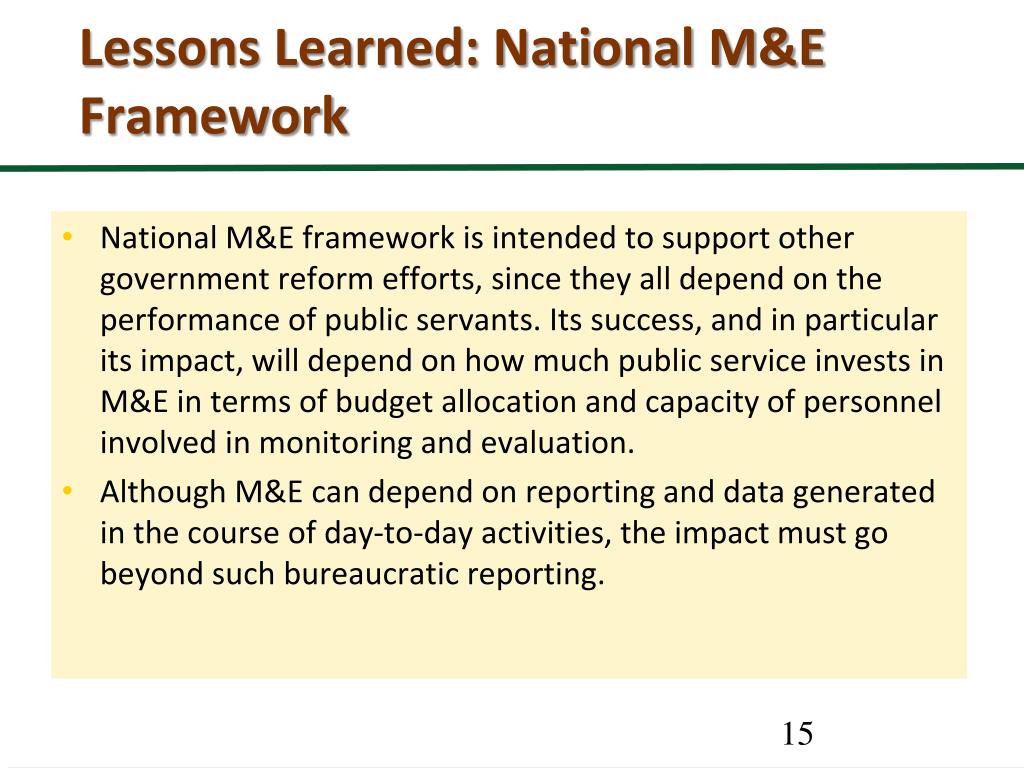 Lessons Learned: National M&E Framework

• National M&E framework is intended to support other government reform efforts, since they all depend on the performance of public servants. Its success, and in particular its impact, will depend on how much public service invests in M&E in terms of budget allocation and capacity of personnel involved in monitoring and evaluation.
• Although M&E can depend on reporting and data generated in the course of day-to-day activities, the impact must go beyond such bureaucratic reporting.

15